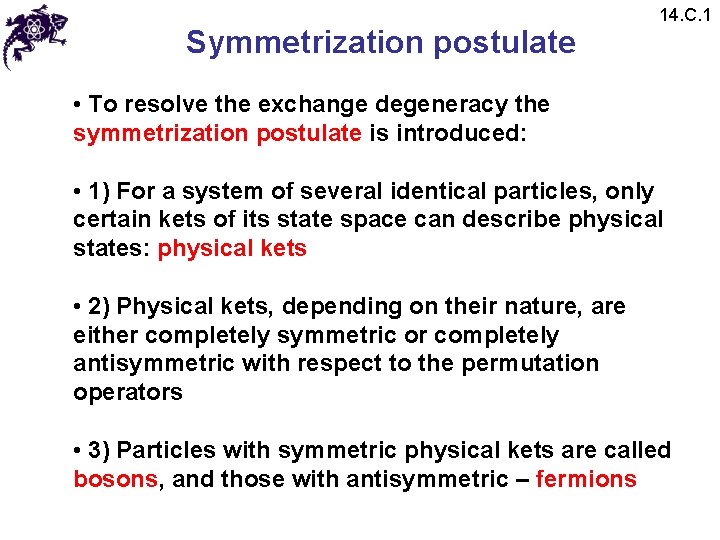 14.C.1

Symmetrization postulate

• To resolve the exchange degeneracy the symmetrization postulate is introduced:

• 1) For a system of several identical particles, only certain kets of its state space can describe physical states: physical kets

• 2) Physical kets, depending on their nature, are either completely symmetric or completely antisymmetric with respect to the permutation operators

• 3) Particles with symmetric physical kets are called bosons, and those with antisymmetric – fermions